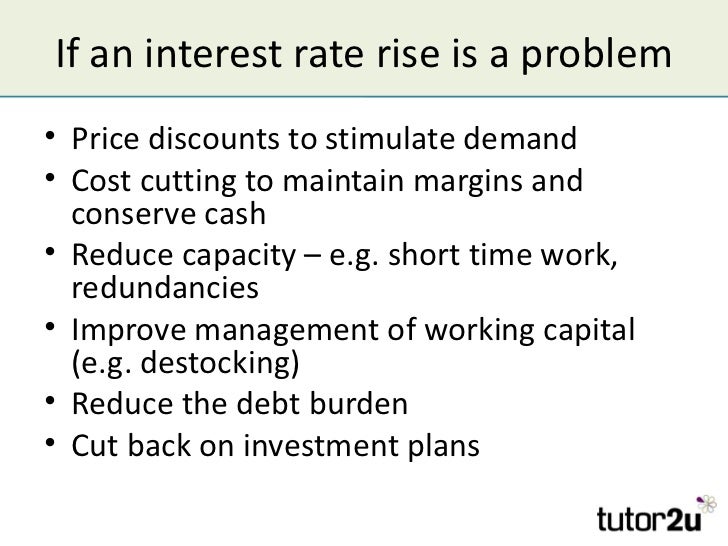 If an interest rate rise is a problem

• Price discounts to stimulate demand
• Cost cutting to maintain margins and conserve cash
• Reduce capacity – e.g. short time work, redundancies
• Improve management of working capital (e.g. destocking)
• Reduce the debt burden
• Cut back on investment plans

tutor2u